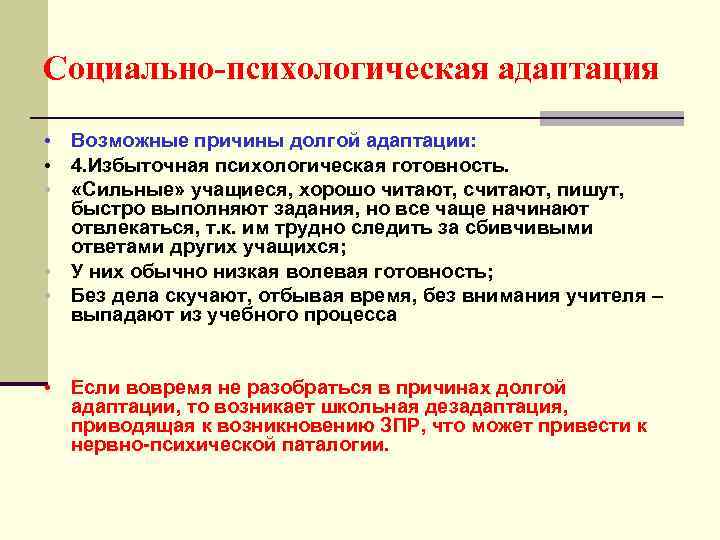 Социально-психологическая адаптация

• Возможные причины долгой адаптации:
• 4.Избыточная психологическая готовность.
• «Сильные» учащиеся, хорошо читают, считают, пишут, быстро выполняют задания, но все чаще начинают отвлекаться, т.к. им трудно следить за сбивчивыми ответами других учащихся;
• У них обычно низкая волевая готовность;
• Без дела скучают, отбывая время, без внимания учителя – выпадают из учебного процесса

• Если вовремя не разобраться в причинах долгой адаптации, то возникает школьная дезадаптация, приводящая к возникновению ЗПР, что может привести к нервно-психической паталогии.